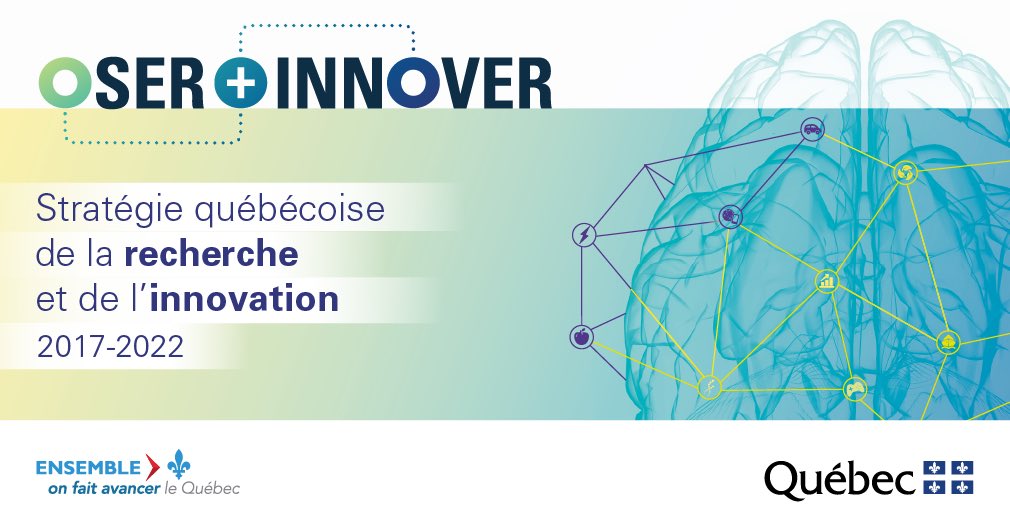 OSER + INNOVER

Stratégie québécoise de la recherche et de l'innovation

2017-2022

ENSEMBLE on fait avancer le Québec

Québec